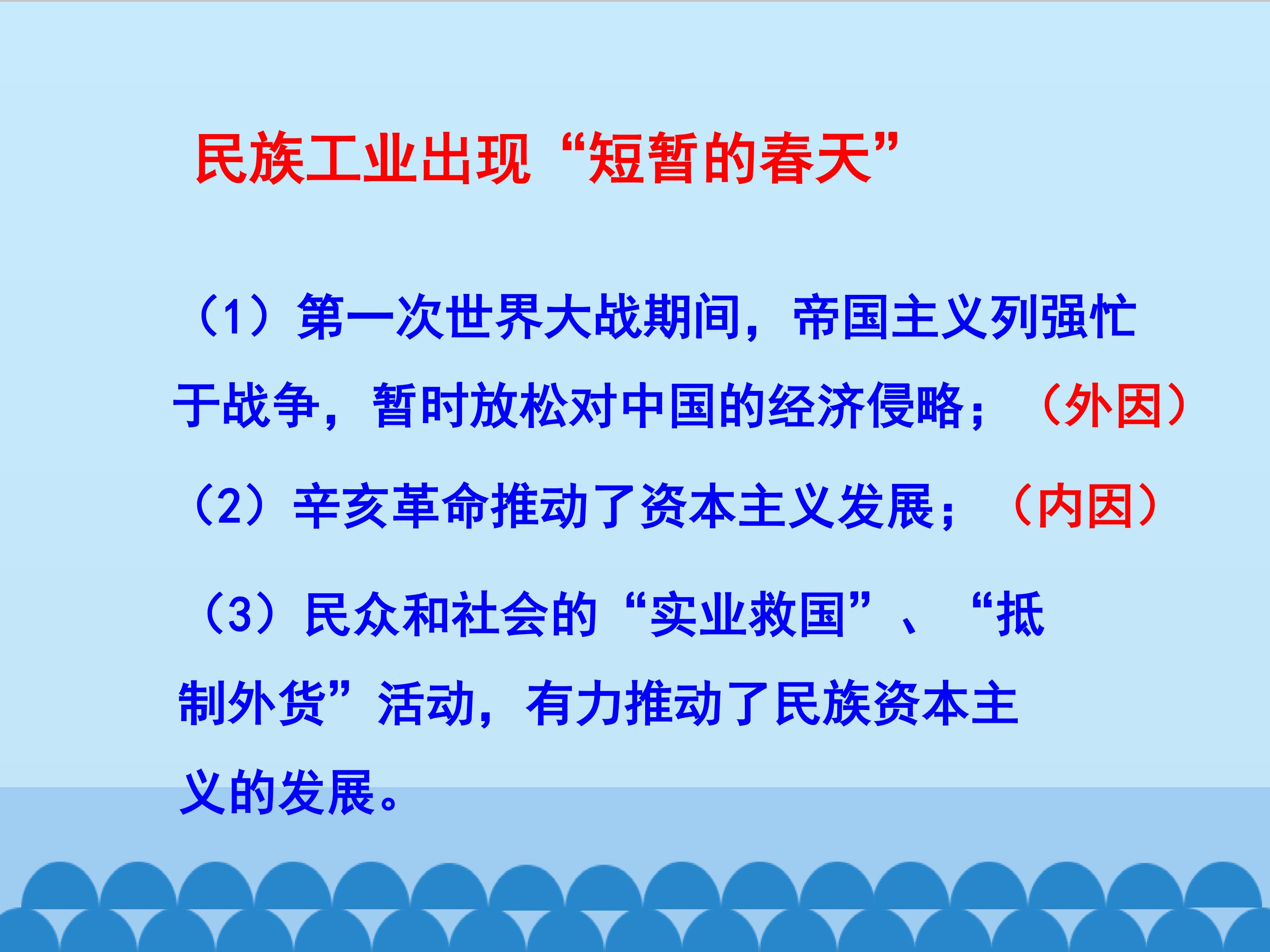 民族工业出现“短暂的春天”

（1）第一次世界大战期间，帝国主义列强忙于战争，暂时放松对中国的经济侵略；（外因）

（2）辛亥革命推动了资本主义发展；（内因）

（3）民众和社会的“实业救国”、“抵制外货”活动，有力推动了民族资本主义的发展。